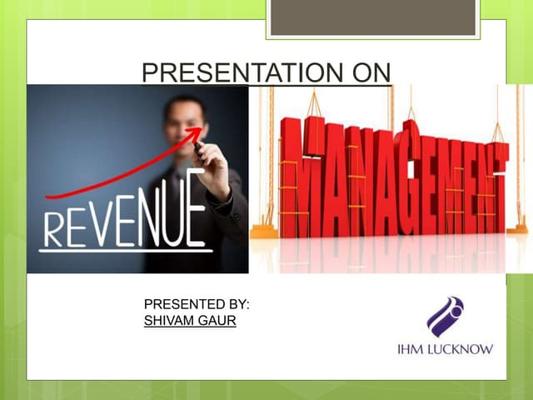 PRESENTATION ON

REVENUE

MANAGEMENT

PRESENTED BY:
SHIVAM GAUR

IHM LUCKNOW